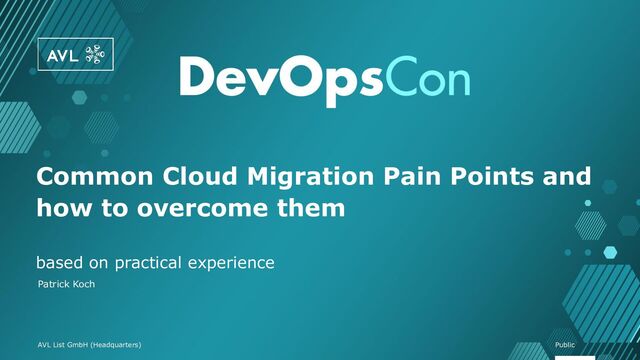 AVL

DevOpsCon

Common Cloud Migration Pain Points and how to overcome them

based on practical experience

Patrick Koch

AVL List GmbH (Headquarters)

Public